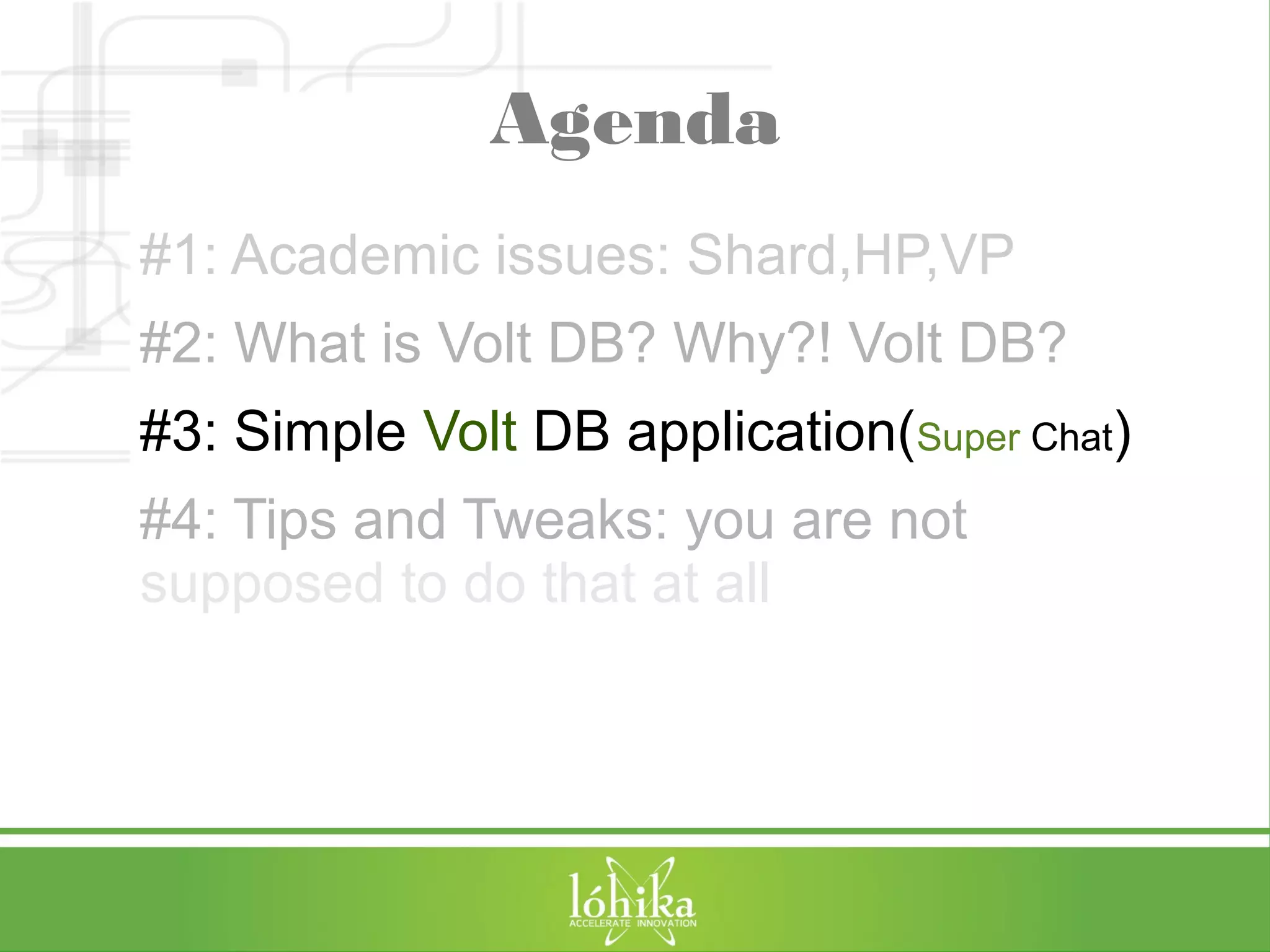 Agenda

#1: Academic issues: Shard,HP,VP

#2: What is Volt DB? Why?! Volt DB?

#3: Simple Volt DB application(Super Chat)

#4: Tips and Tweaks: you are not supposed to do that at all

lóhika
ACCELERATE INNOVATION